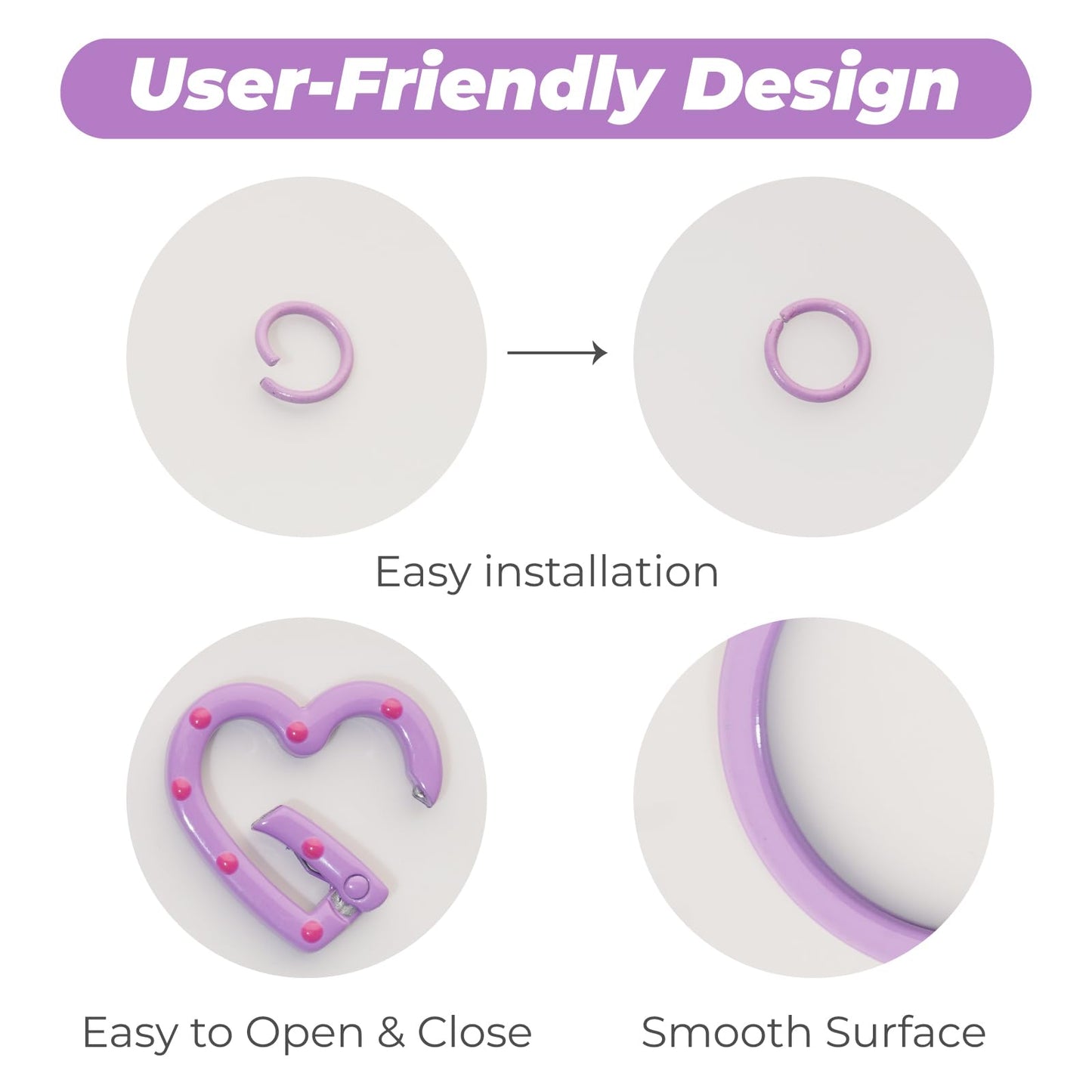 User-Friendly Design

Easy installation

Easy to Open & Close

Smooth Surface